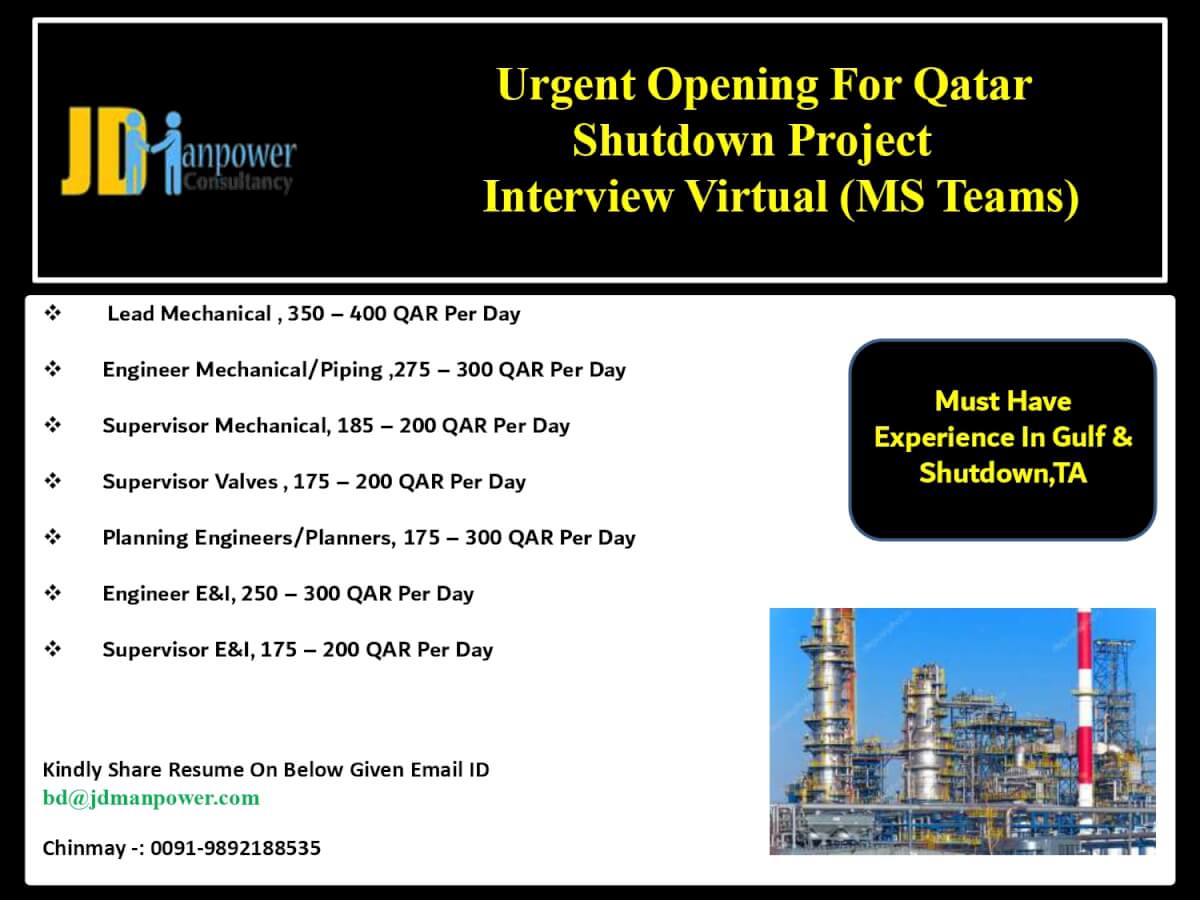 JD Manpower Consultancy

Urgent Opening For Qatar
Shutdown Project
Interview Virtual (MS Teams)

❖ Lead Mechanical , 350 – 400 QAR Per Day

❖ Engineer Mechanical/Piping ,275 – 300 QAR Per Day

❖ Supervisor Mechanical, 185 – 200 QAR Per Day

❖ Supervisor Valves , 175 – 200 QAR Per Day

❖ Planning Engineers/Planners, 175 – 300 QAR Per Day

❖ Engineer E&I, 250 – 300 QAR Per Day

❖ Supervisor E&I, 175 – 200 QAR Per Day

Must Have Experience In Gulf & Shutdown,TA

Kindly Share Resume On Below Given Email ID
bd@jdmanpower.com

Chinmay -: 0091-9892188535